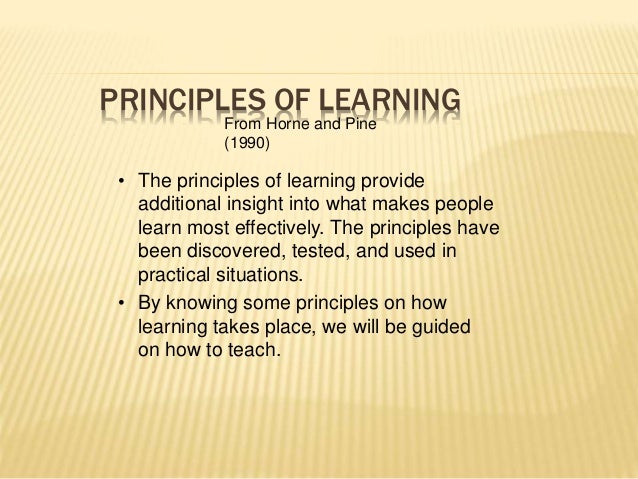 PRINCIPLES OF LEARNING

From Horne and Pine (1990)

• The principles of learning provide additional insight into what makes people learn most effectively. The principles have been discovered, tested, and used in practical situations.
• By knowing some principles on how learning takes place, we will be guided on how to teach.